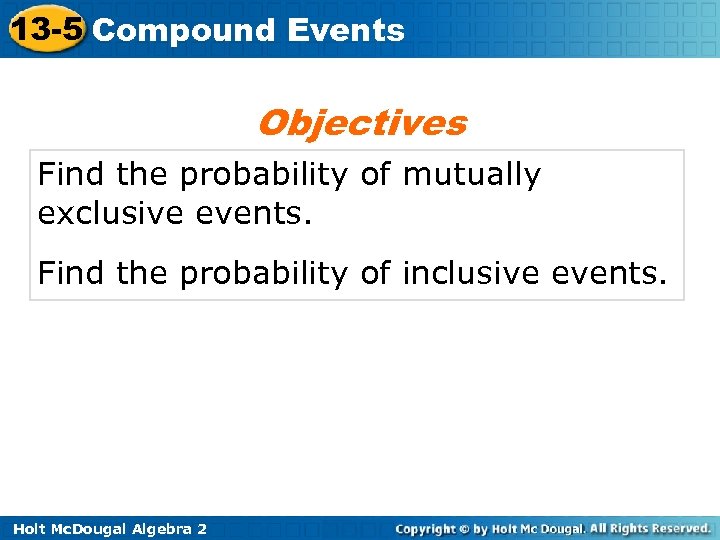 13-5 Compound Events

Objectives

Find the probability of mutually exclusive events.

Find the probability of inclusive events.

Holt McDougal Algebra 2

Copyright © by Holt Mc Dougal. All Rights Reserved.